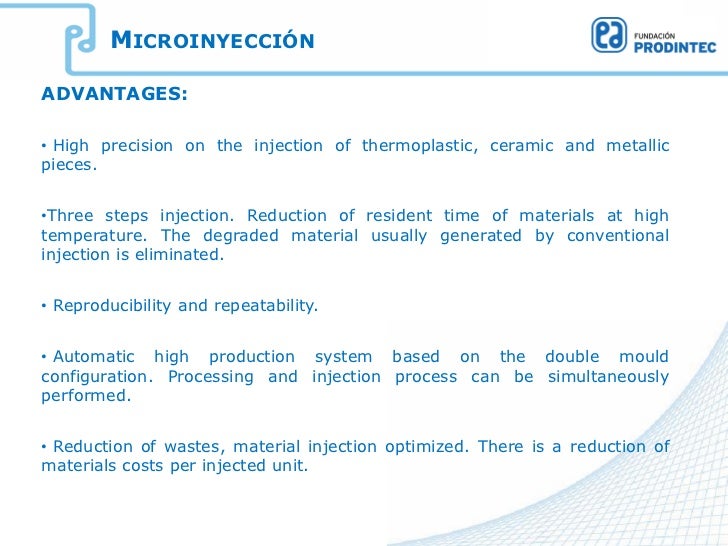 MICROINYECCIÓN

FUNDACIÓN
PRODINTEC

ADVANTAGES:

• High precision on the injection of thermoplastic, ceramic and metallic pieces.

•Three steps injection. Reduction of resident time of materials at high temperature. The degraded material usually generated by conventional injection is eliminated.

• Reproducibility and repeatability.

• Automatic high production system based on the double mould configuration. Processing and injection process can be simultaneously performed.

• Reduction of wastes, material injection optimized. There is a reduction of materials costs per injected unit.